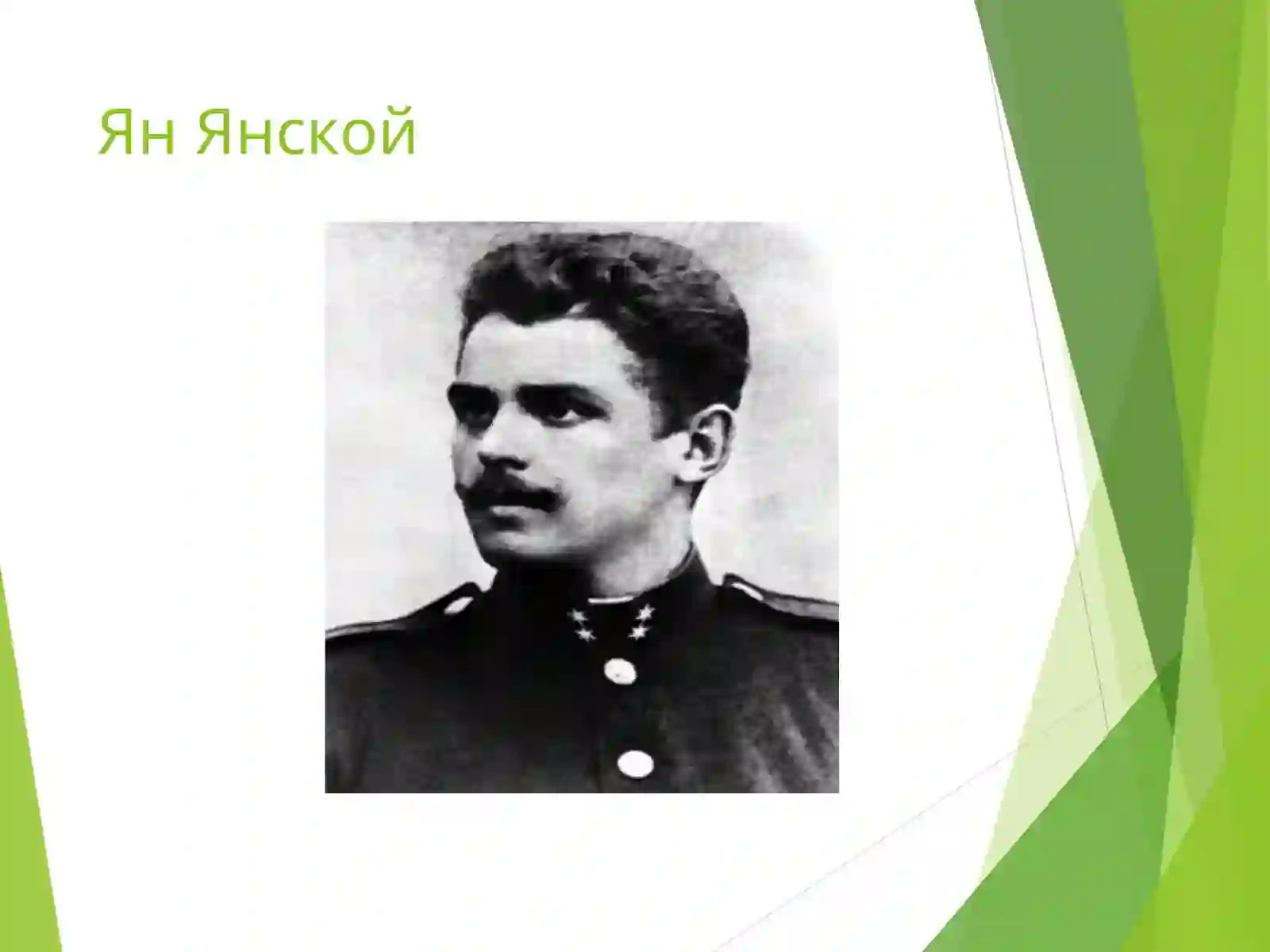 Ян Янской